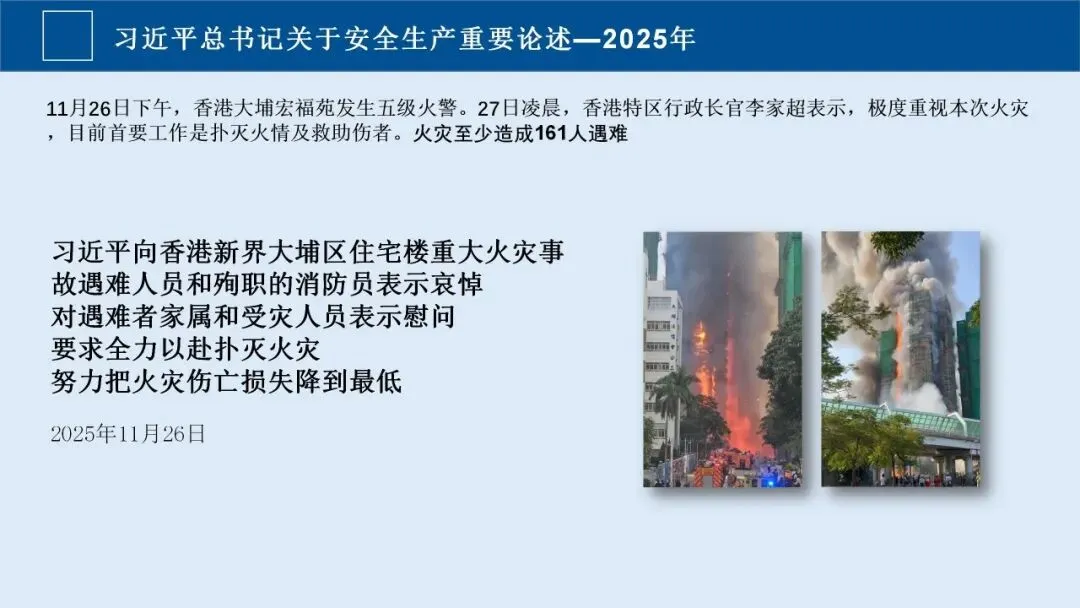 习近平总书记关于安全生产重要论述—2025年

11月26日下午，香港大埔宏福苑发生五级火警。27日凌晨，香港特区行政长官李家超表示，极度重视本次火灾，目前首要工作是扑灭火情及救助伤者。火灾至少造成161人遇难

习近平向香港新界大埔区住宅楼重大火灾事故遇难人员和殉职的消防员表示哀悼
对遇难者家属和受灾人员表示慰问
要求全力以赴扑灭火灾
努力把火灾伤亡损失降到最低

2025年11月26日